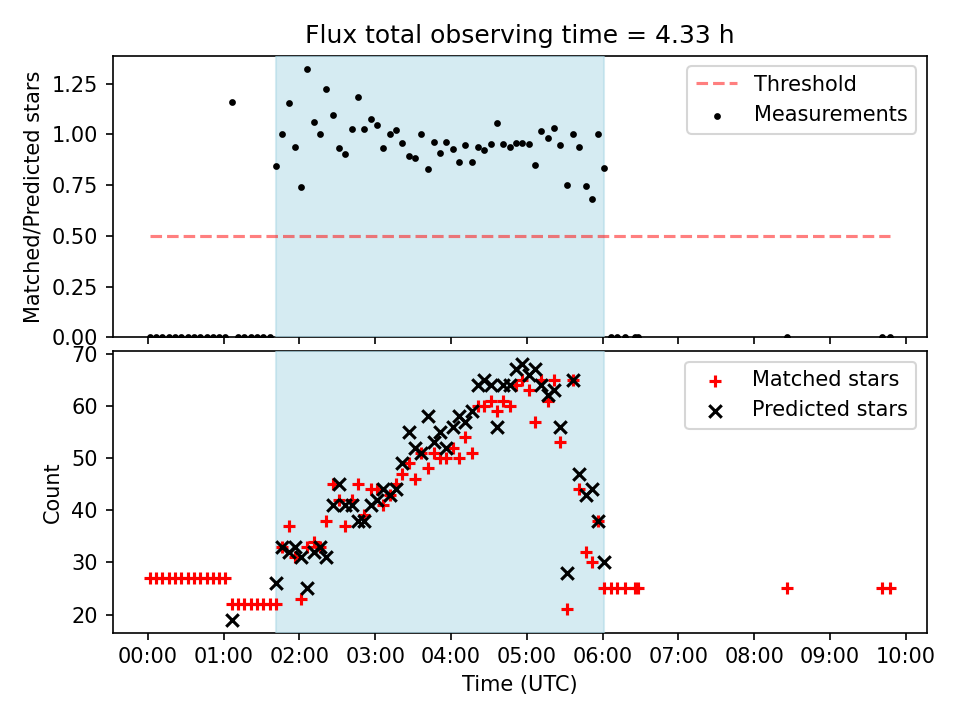 Flux total observing time = 4.33 h

Matched/Predicted stars

1.25
1.00
0.75
0.50
0.25
0.00

Threshold
Measurements

Count

70
60
50
40
30
20

Matched stars
Predicted stars

00:00 01:00 02:00 03:00 04:00 05:00 06:00 07:00 08:00 09:00 10:00

Time (UTC)